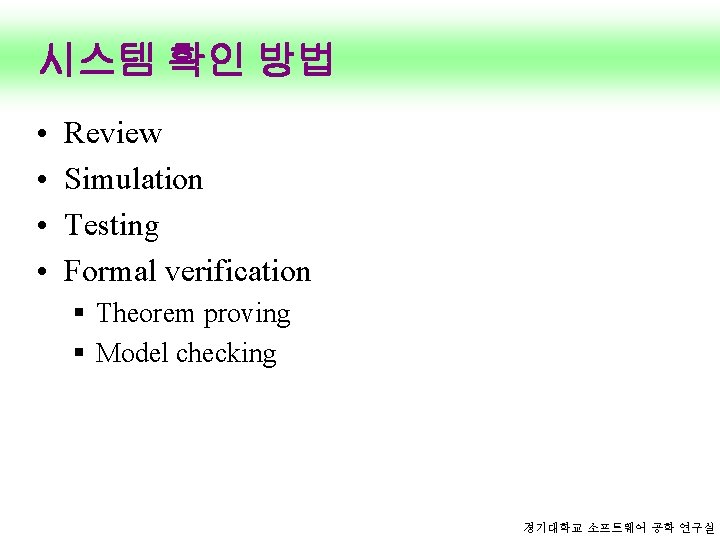 시스템 확인 방법

• Review
• Simulation
• Testing
• Formal verification
  ▪ Theorem proving
  ▪ Model checking

경기대학교 소프트웨어 공학 연구실